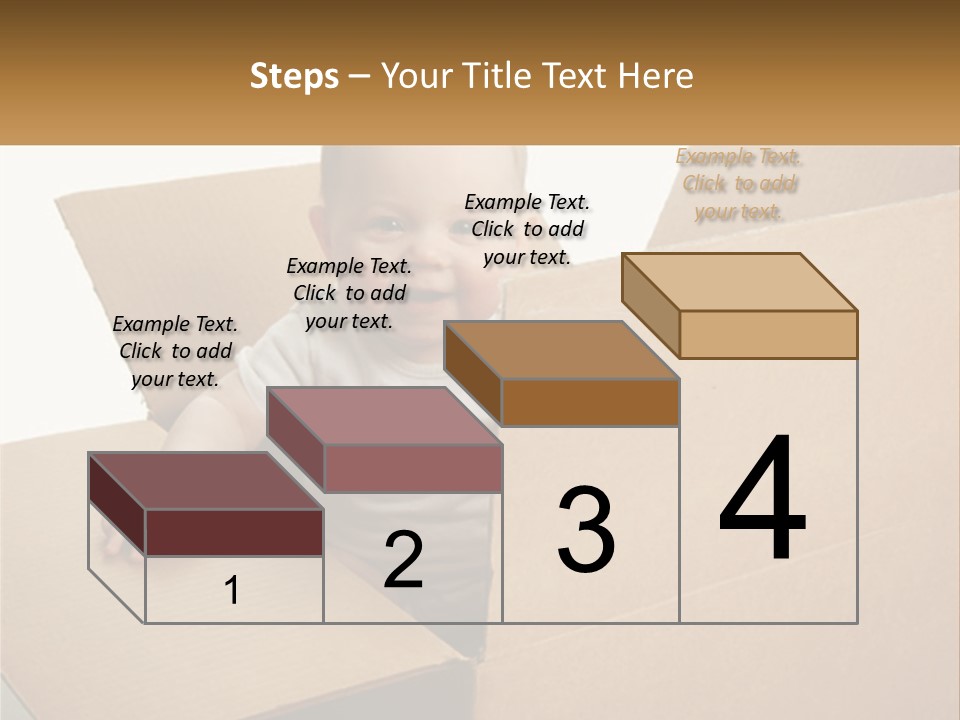 Steps – Your Title Text Here

Example Text. Click to add your text.

Example Text. Click to add your text.

Example Text. Click to add your text.

Example Text. Click to add your text.

1

2

3

4